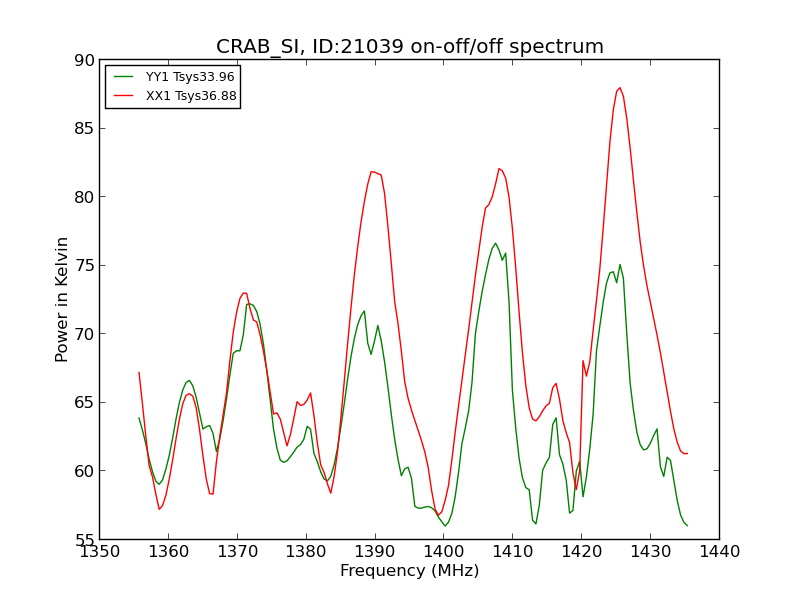 CRAB_SI, ID:21039 on-off/off spectrum

YY1 Tsys33.96
XX1 Tsys36.88

Power in Kelvin

90
85
80
75
70
65
60
55

1350 1360 1370 1380 1390 1400 1410 1420 1430 1440

Frequency (MHz)